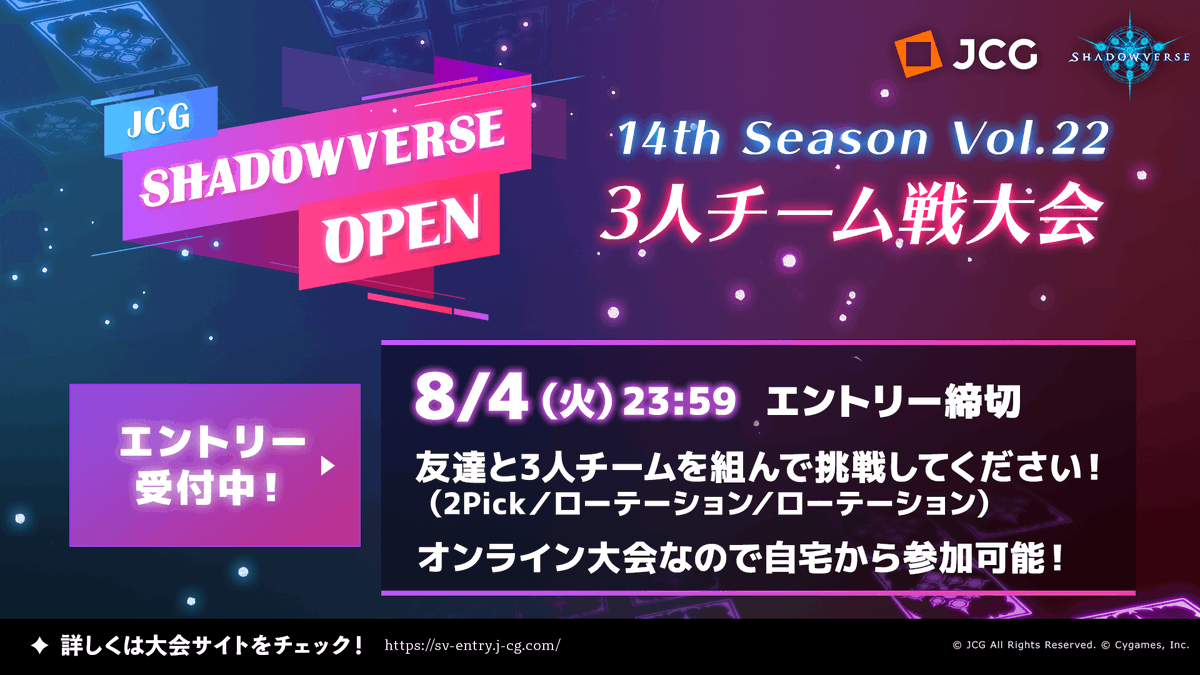 JCG SHADOWVERSE

JCG
SHADOWVERSE
OPEN

14th Season Vol.22
3人チーム戦大会

エントリー受付中！

8/4（火）23:59 エントリー締切
友達と3人チームを組んで挑戦してください！
（2Pick／ローテーション／ローテーション）
オンライン大会なので自宅から参加可能！

✦ 詳しくは大会サイトをチェック！ https://sv-entry.j-cg.com/

© JCG All Rights Reserved. © Cygames, Inc.